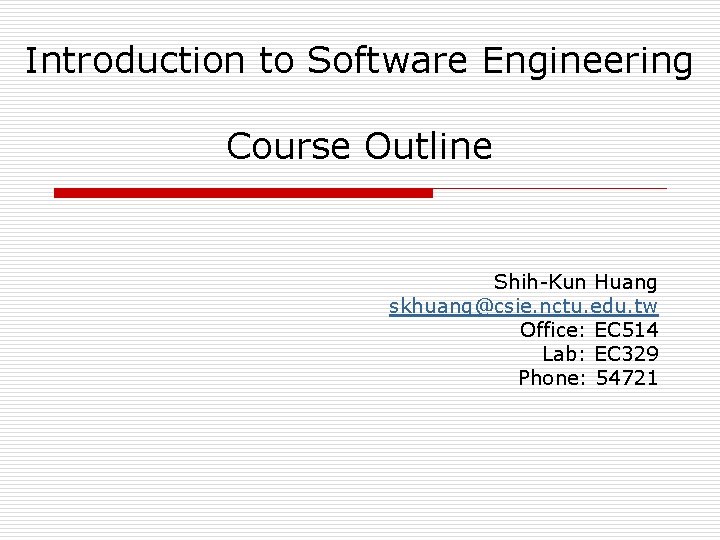 Introduction to Software Engineering

Course Outline

Shih-Kun Huang
skhuang@csie.nctu.edu.tw
Office: EC514
Lab: EC329
Phone: 54721